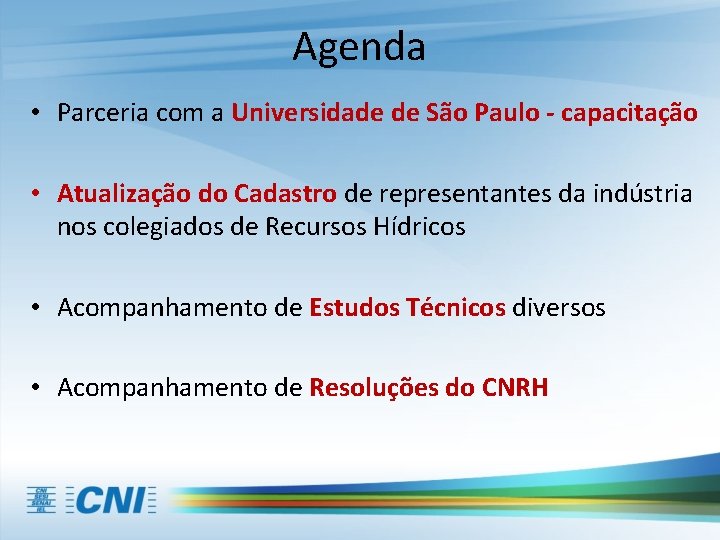 Agenda

• Parceria com a Universidade de São Paulo - capacitação

• Atualização do Cadastro de representantes da indústria nos colegiados de Recursos Hídricos

• Acompanhamento de Estudos Técnicos diversos

• Acompanhamento de Resoluções do CNRH

CNI SESI SENAI IEL

CNI